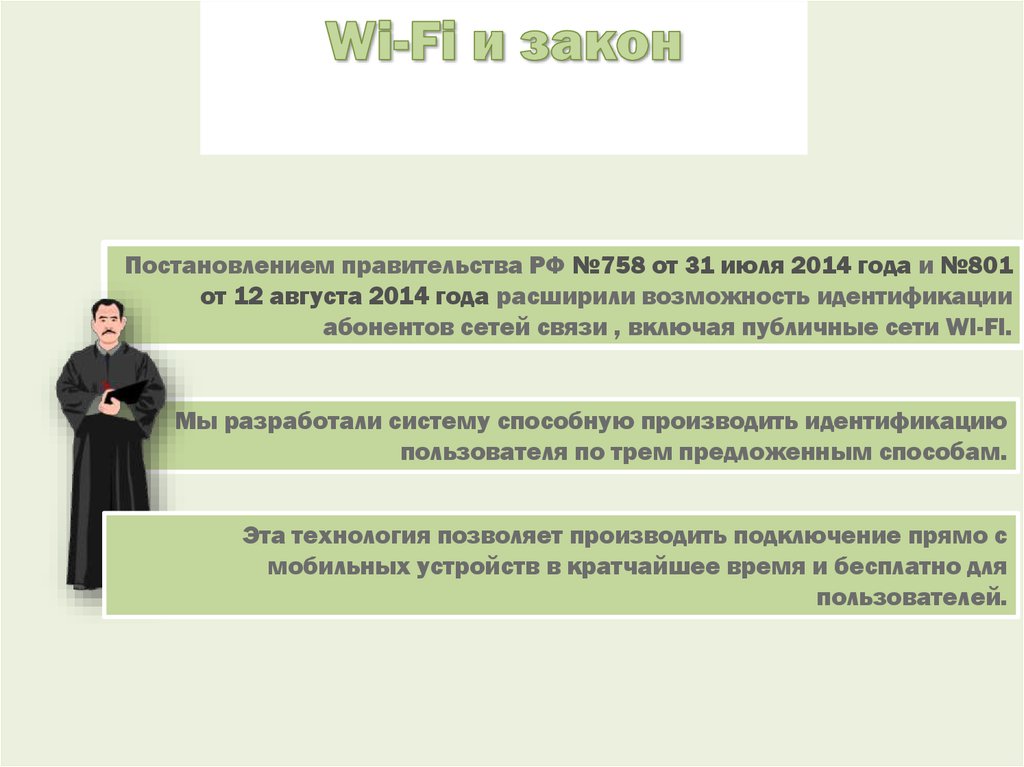 Wi-Fi и закон

Постановлением правительства РФ №758 от 31 июля 2014 года и №801 от 12 августа 2014 года расширили возможность идентификации абонентов сетей связи , включая публичные сети WI-FI.

Мы разработали систему способную производить идентификацию пользователя по трем предложенным способам.

Эта технология позволяет производить подключение прямо с мобильных устройств в кратчайшее время и бесплатно для пользователей.